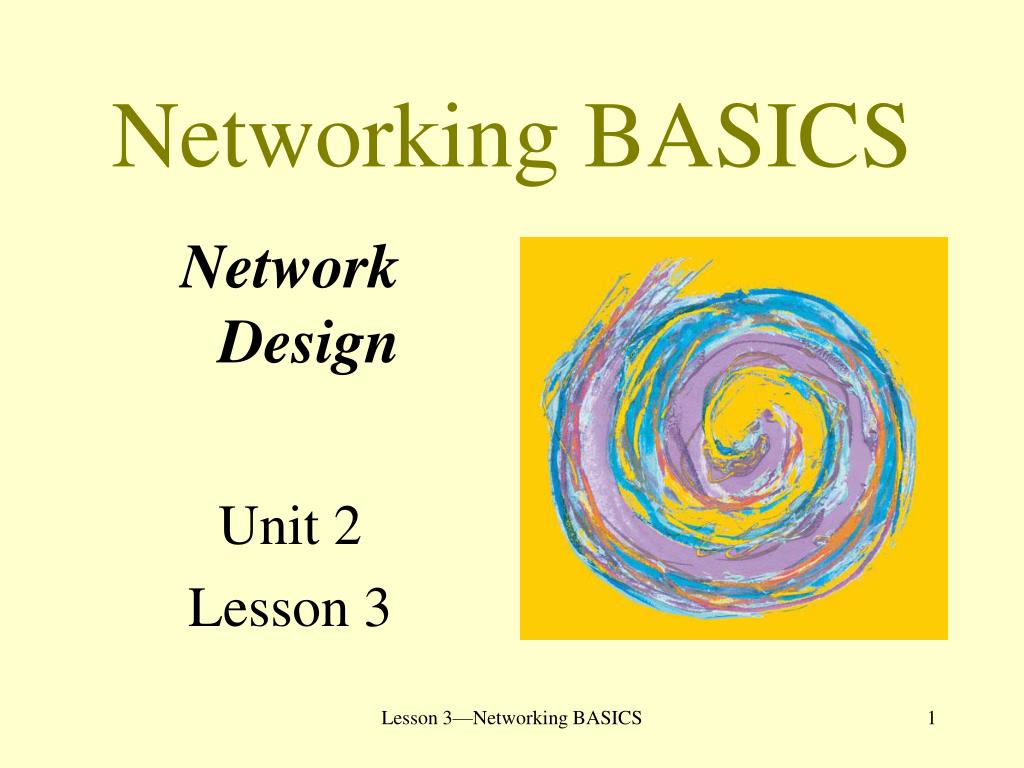 Networking BASICS

Network Design

Unit 2
Lesson 3

Lesson 3—Networking BASICS

1